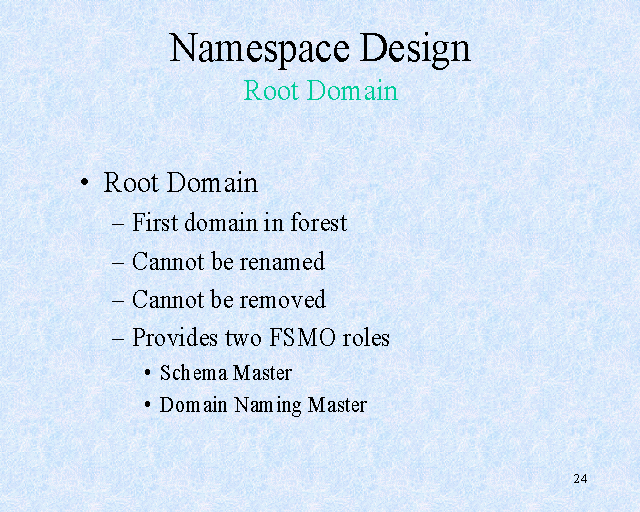 Namespace Design
Root Domain

• Root Domain
– First domain in forest
– Cannot be renamed
– Cannot be removed
– Provides two FSMO roles
• Schema Master
• Domain Naming Master

24